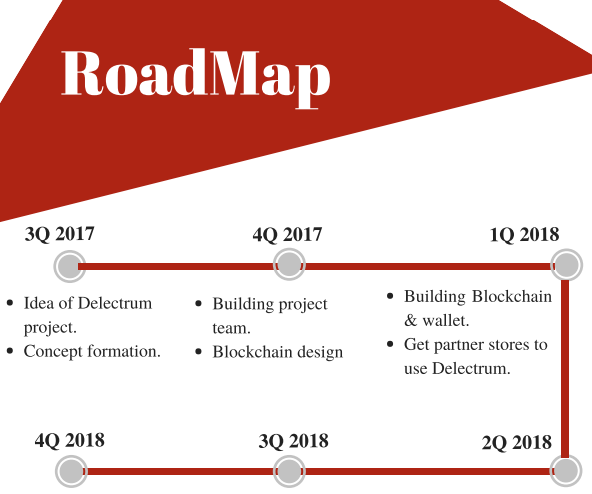 RoadMap

3Q 2017

- Idea of Delectrum project.
- Concept formation.

4Q 2017

- Building project team.
- Blockchain design

1Q 2018

- Building Blockchain & wallet.
- Get partner stores to use Delectrum.

4Q 2018

3Q 2018

2Q 2018